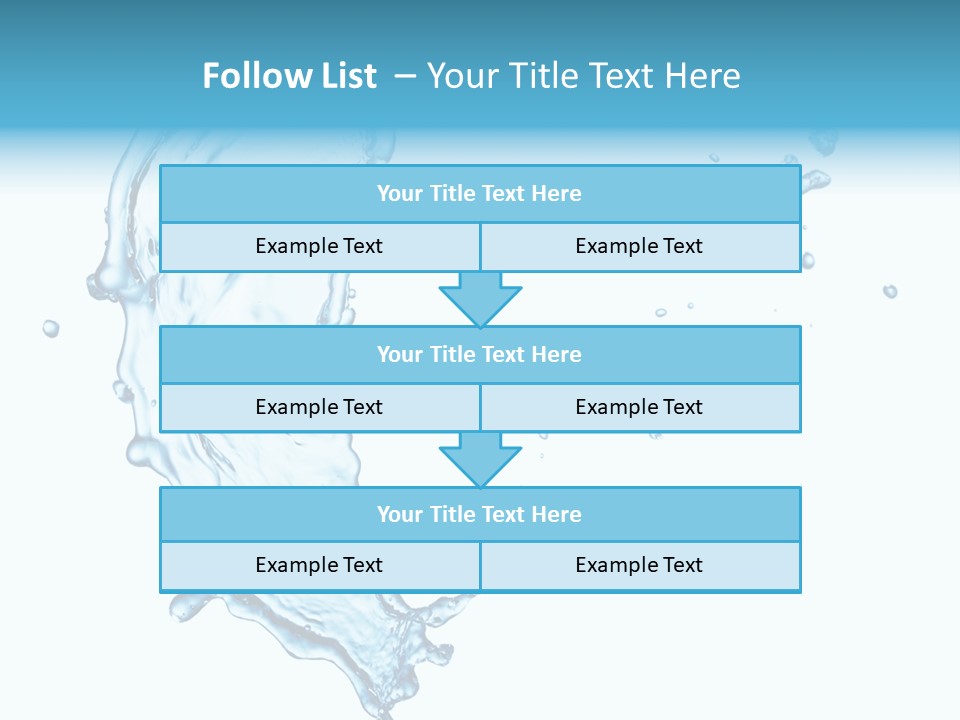 Follow List – Your Title Text Here

Your Title Text Here

Example Text

Example Text

Your Title Text Here

Example Text

Example Text

Your Title Text Here

Example Text

Example Text